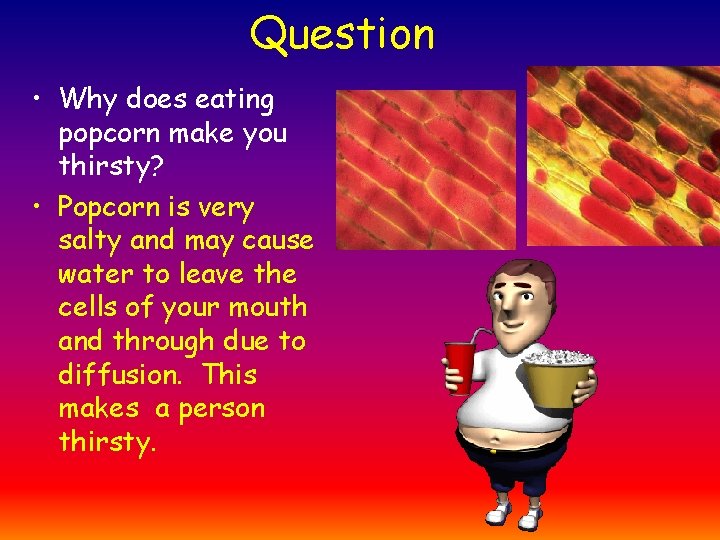 Question

• Why does eating popcorn make you thirsty?

• Popcorn is very salty and may cause water to leave the cells of your mouth and through due to diffusion. This makes a person thirsty.